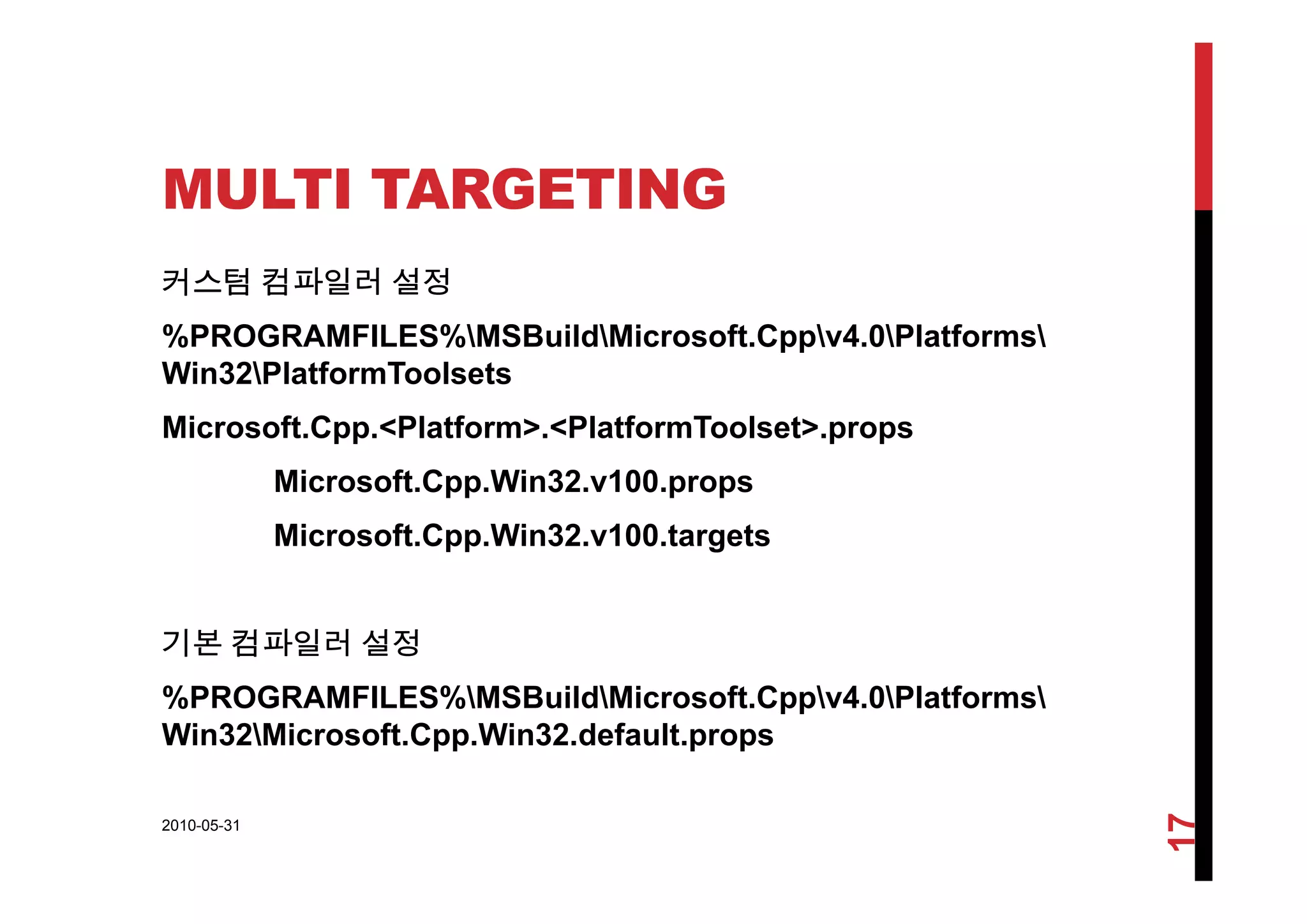 MULTI TARGETING

커스텀 컴파일러 설정

%PROGRAMFILES%\MSBuild\Microsoft.Cpp\v4.0\Platforms\Win32\PlatformToolsets

Microsoft.Cpp.<Platform>.<PlatformToolset>.props

Microsoft.Cpp.Win32.v100.props

Microsoft.Cpp.Win32.v100.targets

기본 컴파일러 설정

%PROGRAMFILES%\MSBuild\Microsoft.Cpp\v4.0\Platforms\Win32\Microsoft.Cpp.Win32.default.props

2010-05-31

17